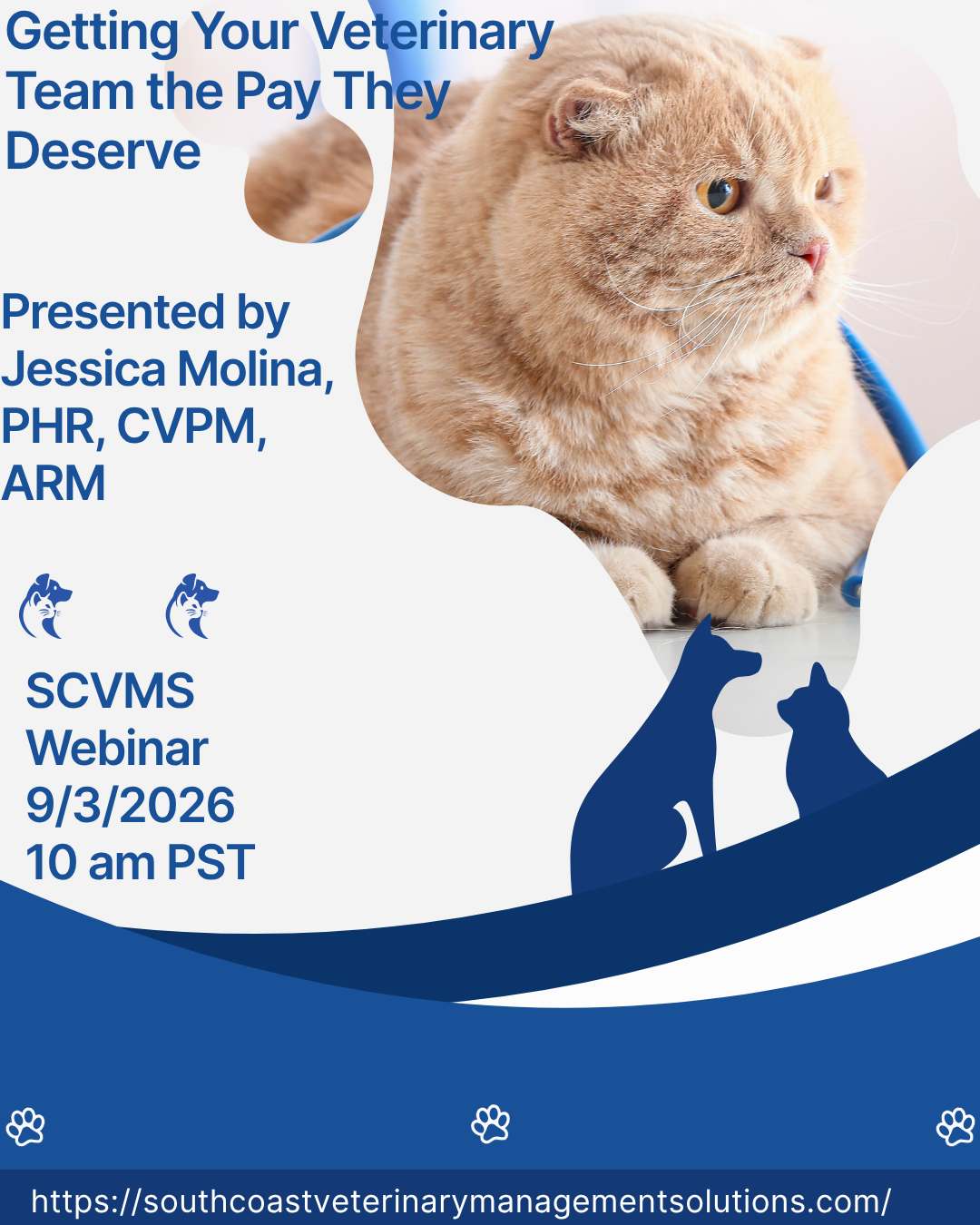 Getting Your Veterinary Team the Pay They Deserve

Presented by Jessica Molina, PHR, CVPM, ARM

SCVMS Webinar 9/3/2026 10 am PST

https://southcoastveterinarymanagementsolutions.com/